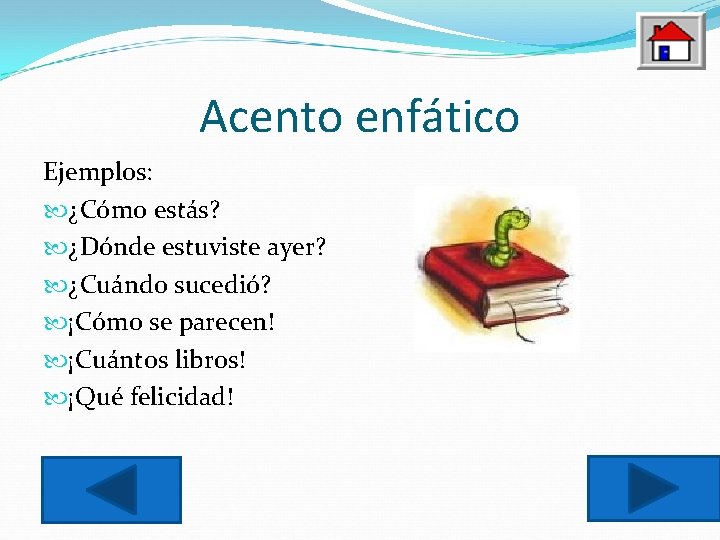 Acento enfático

Ejemplos:
¿Cómo estás?
¿Dónde estuviste ayer?
¿Cuándo sucedió?
¡Cómo se parecen!
¡Cuántos libros!
¡Qué felicidad!